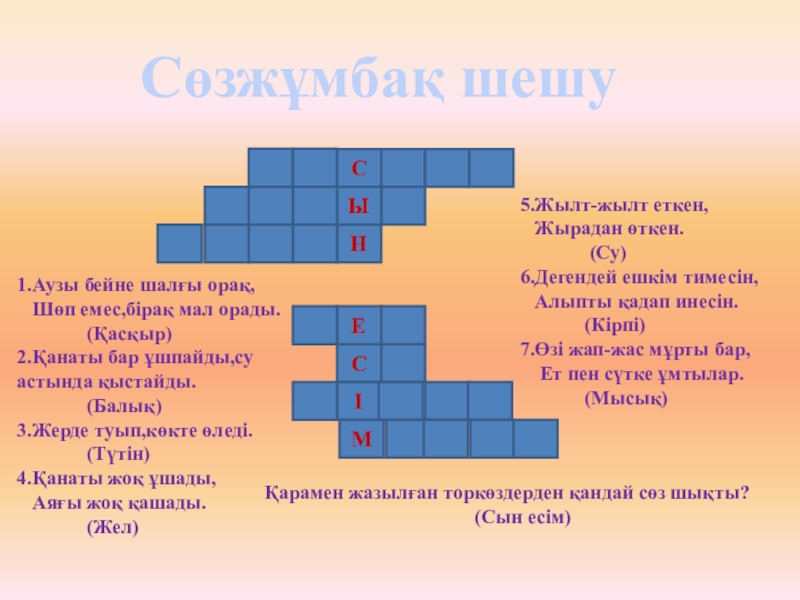 Сөзжұмбақ шешу

С
Ы
Н

Е
С
І
М

1.Аузы бейне шалғы орақ,
Шөп емес,бірақ мал орады.
(Қасқыр)
2.Қанаты бар ұшпайды,су астында қыстайды.
(Балық)
3.Жерде туып,көкте өледі.
(Түтін)
4.Қанаты жоқ ұшады,
Аяғы жоқ қашады.
(Жел)

5.Жылт-жылт еткен,
Жырадан өткен.
(Су)
6.Дегендей ешкім тимесін,
Алыпты қадап инесін.
(Кірпі)
7.Өзі жап-жас мұрты бар,
Ет пен сүтке ұмтылар.
(Мысық)

Қарамен жазылған торкөздерден қандай сөз шықты?
(Сын есім)